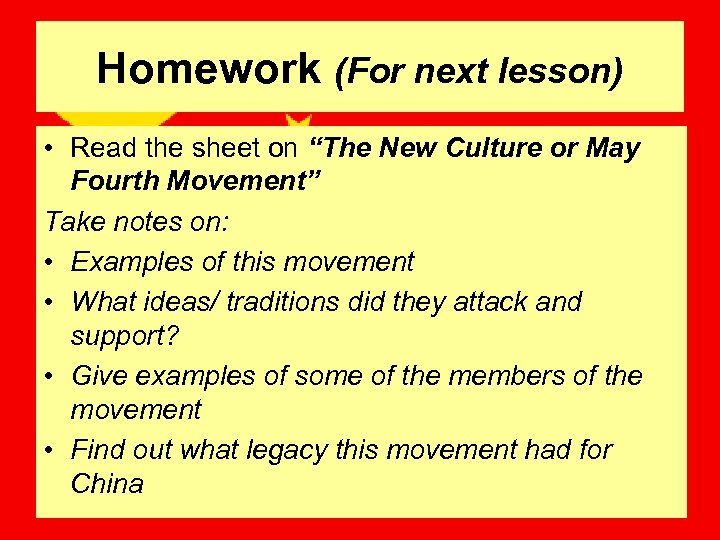 Homework (For next lesson)

• Read the sheet on "The New Culture or May Fourth Movement"

Take notes on:

• Examples of this movement
• What ideas/ traditions did they attack and support?
• Give examples of some of the members of the movement
• Find out what legacy this movement had for China